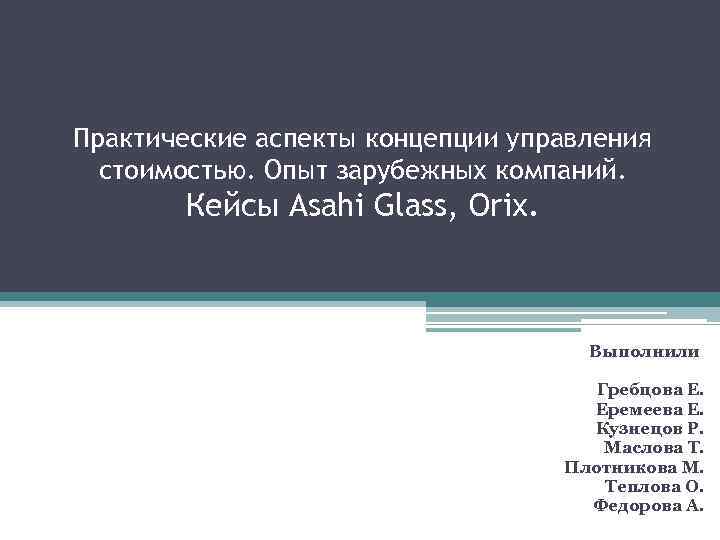 Практические аспекты концепции управления стоимостью. Опыт зарубежных компаний.
Кейсы Asahi Glass, Orix.

Выполнили

Гребцова Е.
Еремеева Е.
Кузнецов Р.
Маслова Т.
Плотникова М.
Теплова О.
Федорова А.